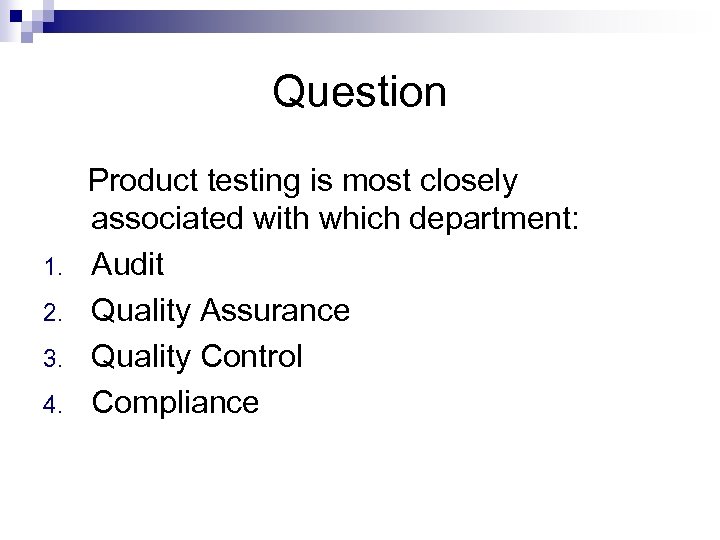 Question

Product testing is most closely associated with which department:

1. Audit
2. Quality Assurance
3. Quality Control
4. Compliance